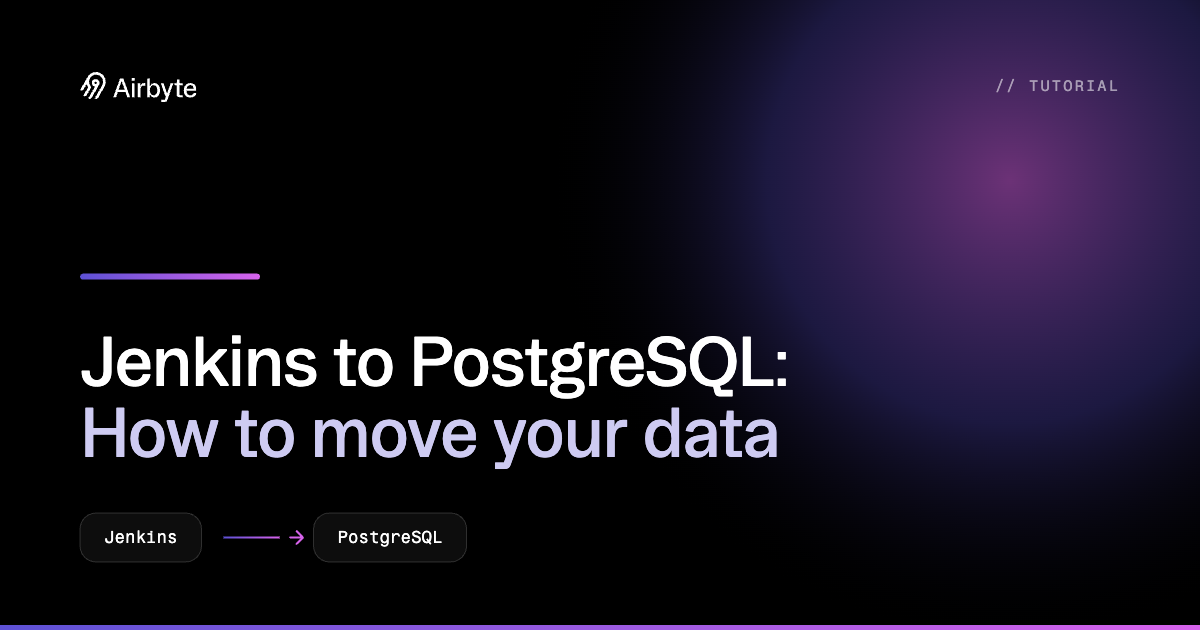 Airbyte

// TUTORIAL

Jenkins to PostgreSQL:
How to move your data

Jenkins → PostgreSQL